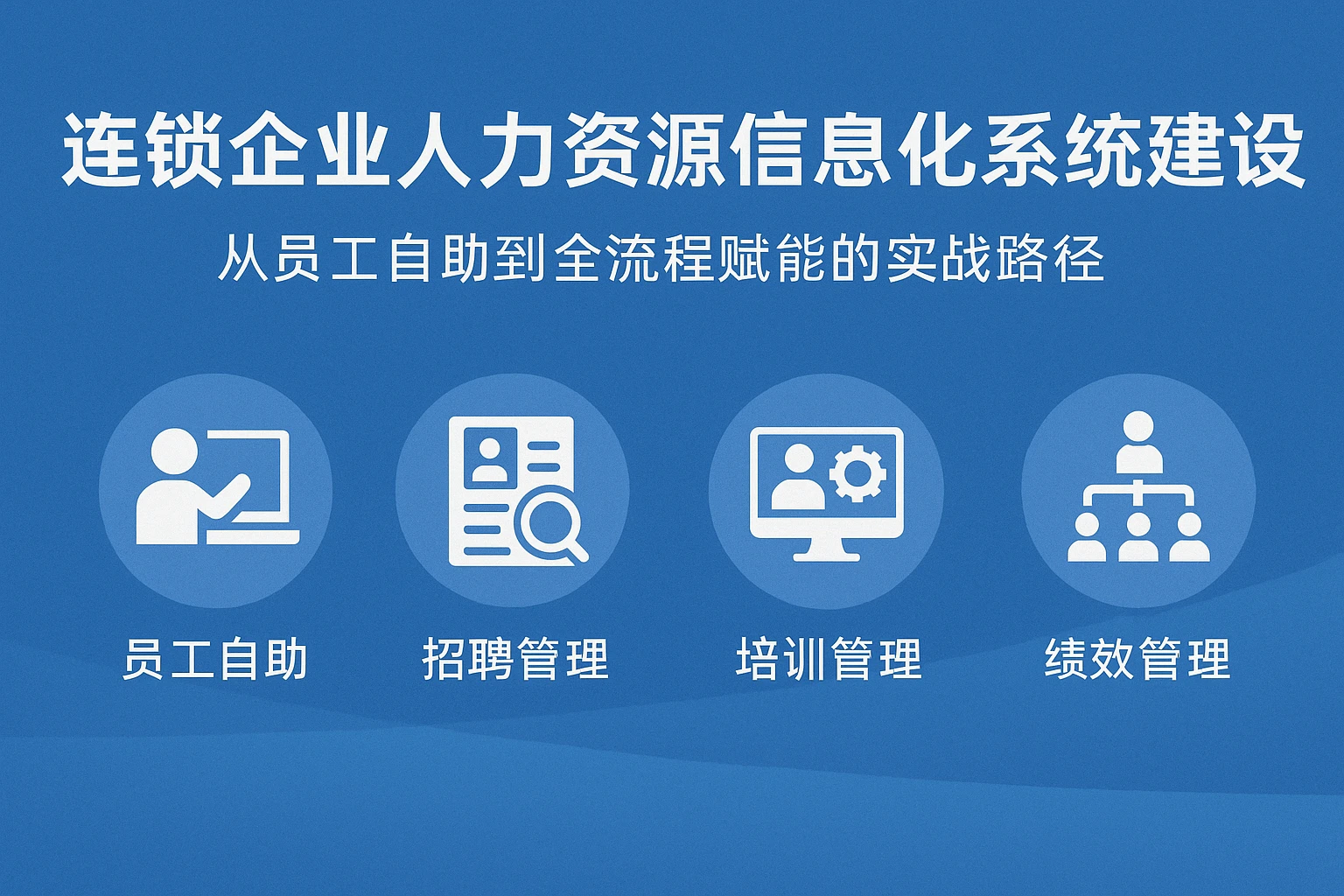 连锁企业人力资源信息化系统建设

从员工自助到全流程赋能的实战路径

员工自助

招聘管理

培训管理

绩效管理